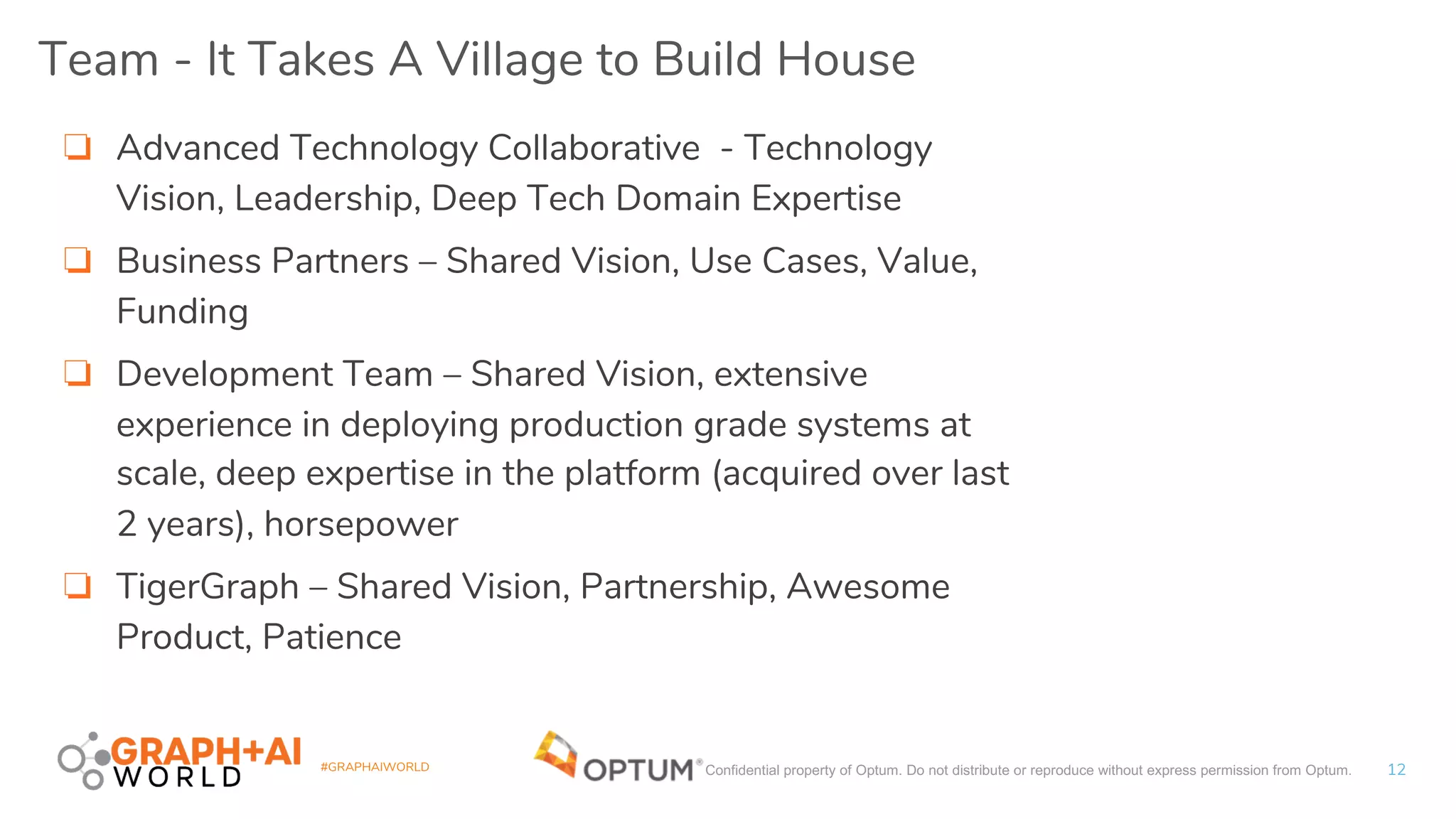 Team - It Takes A Village to Build House

❑ Advanced Technology Collaborative - Technology Vision, Leadership, Deep Tech Domain Expertise

❑ Business Partners – Shared Vision, Use Cases, Value, Funding

❑ Development Team – Shared Vision, extensive experience in deploying production grade systems at scale, deep expertise in the platform (acquired over last 2 years), horsepower

❑ TigerGraph – Shared Vision, Partnership, Awesome Product, Patience

GRAPH+AI WORLD #GRAPHAIWORLD

OPTUM® Confidential property of Optum. Do not distribute or reproduce without express permission from Optum. 12